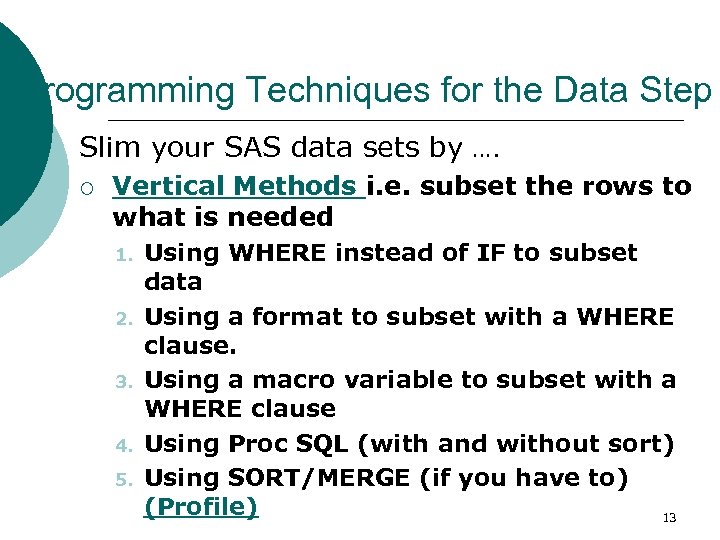 rogramming Techniques for the Data Step

Slim your SAS data sets by ….

○ Vertical Methods i.e. subset the rows to what is needed

1. Using WHERE instead of IF to subset data
2. Using a format to subset with a WHERE clause.
3. Using a macro variable to subset with a WHERE clause
4. Using Proc SQL (with and without sort)
5. Using SORT/MERGE (if you have to) (Profile)

13